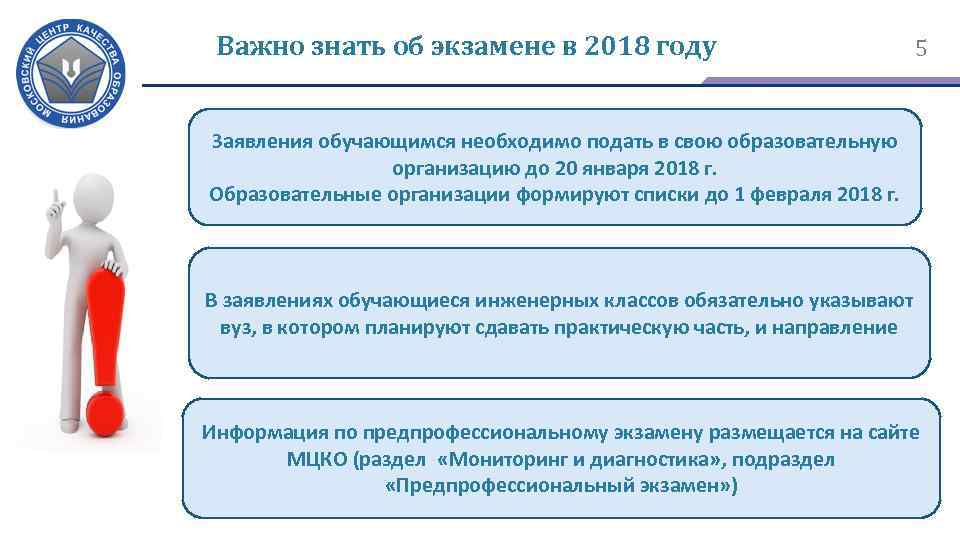 МОСКОВСКИЙ ЦЕНТР КАЧЕСТВА ОБРАЗОВАНИЯ

Важно знать об экзамене в 2018 году

5

Заявления обучающимся необходимо подать в свою образовательную организацию до 20 января 2018 г.
Образовательные организации формируют списки до 1 февраля 2018 г.

В заявлениях обучающиеся инженерных классов обязательно указывают вуз, в котором планируют сдавать практическую часть, и направление

Информация по предпрофессиональному экзамену размещается на сайте МЦКО (раздел «Мониторинг и диагностика», подраздел «Предпрофессиональный экзамен»)